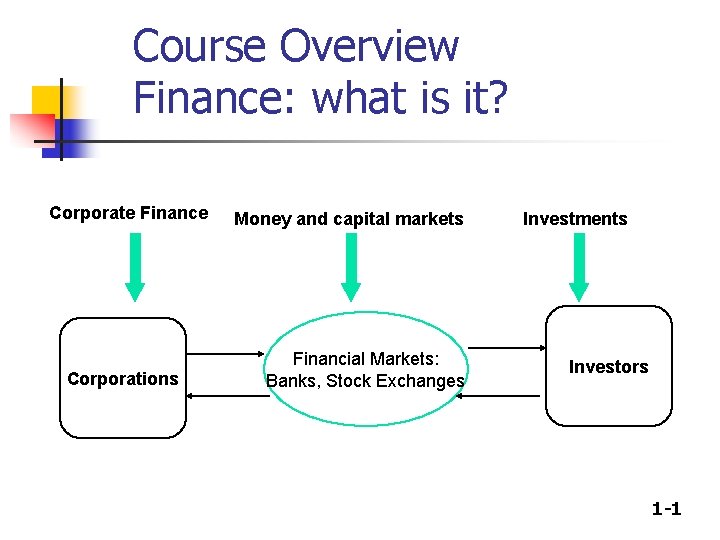 Course Overview
Finance: what is it?

Corporate Finance

Money and capital markets

Investments

Corporations

Financial Markets:
Banks, Stock Exchanges

Investors

1-1